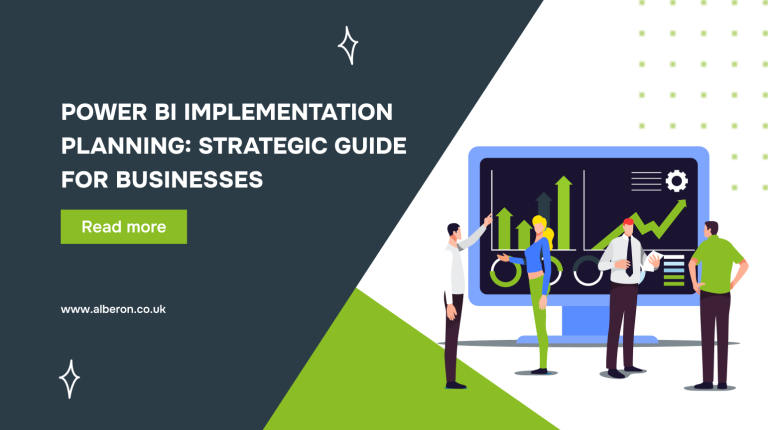 POWER BI IMPLEMENTATION PLANNING: STRATEGIC GUIDE FOR BUSINESSES

Read more

www.alberon.co.uk